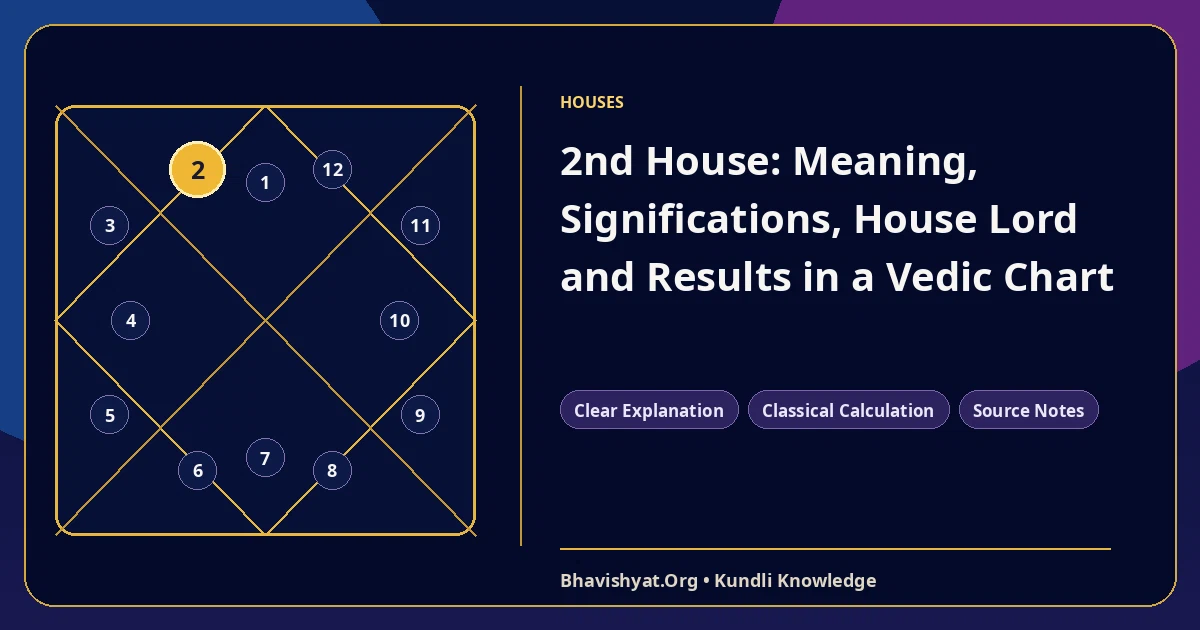 2
1
12
3
11
4
10
5
9
6
7
8

HOUSES

2nd House: Meaning, Significations, House Lord and Results in a Vedic Chart

Clear Explanation
Classical Calculation
Source Notes

Bhavishyat.Org • Kundli Knowledge